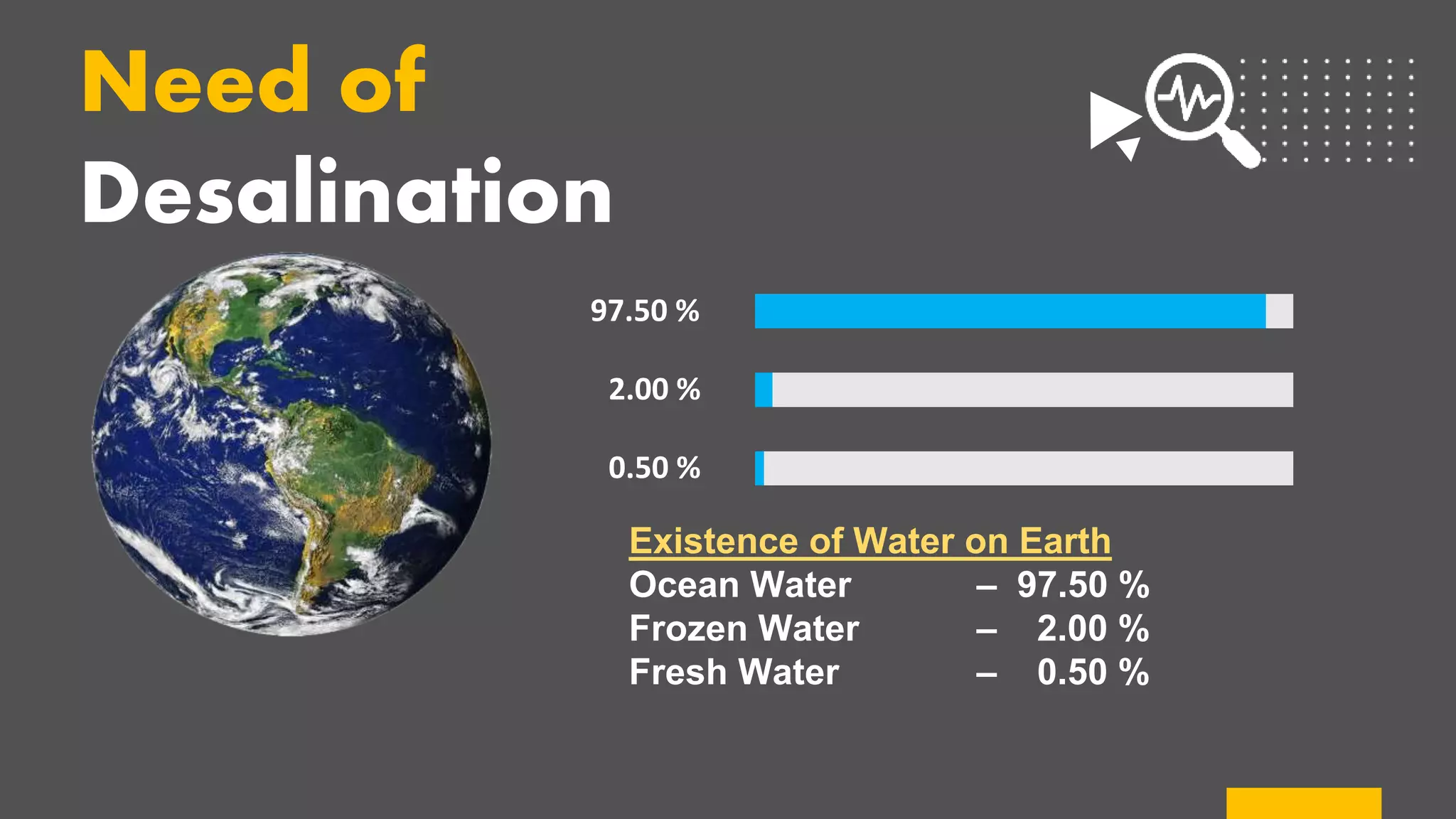 Need of
Desalination

97.50 %

2.00 %

0.50 %

Existence of Water on Earth
Ocean Water – 97.50 %
Frozen Water – 2.00 %
Fresh Water – 0.50 %